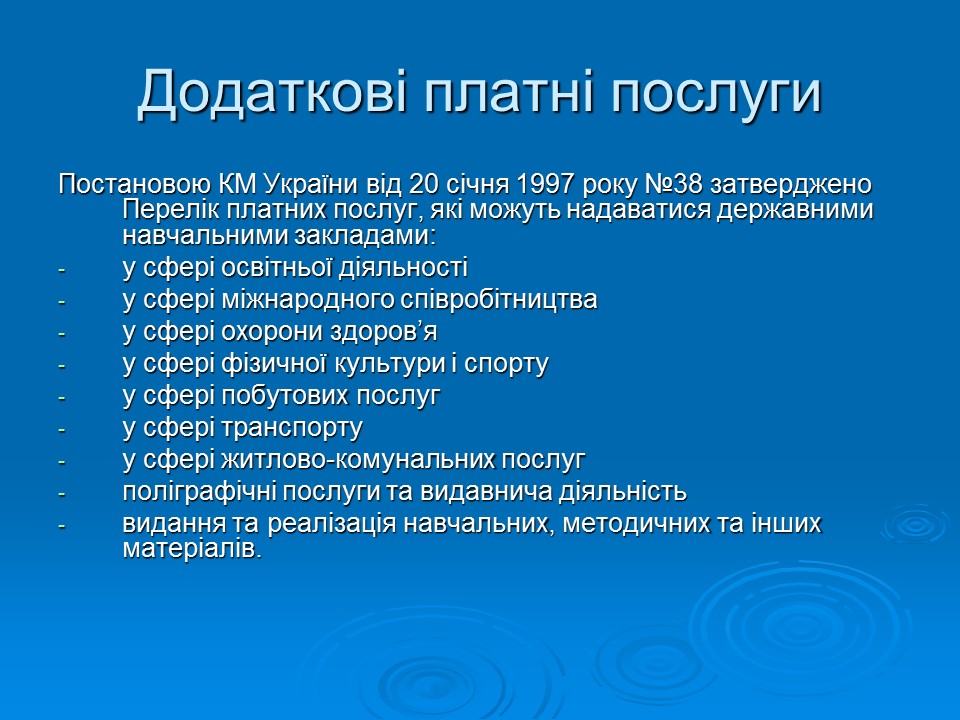 Додаткові платні послуги

Постановою КМ України від 20 січня 1997 року №38 затверджено Перелік платних послуг, які можуть надаватися державними навчальними закладами:

- у сфері освітньої діяльності
- у сфері міжнародного співробітництва
- у сфері охорони здоров’я
- у сфері фізичної культури і спорту
- у сфері побутових послуг
- у сфері транспорту
- у сфері житлово-комунальних послуг
- поліграфічні послуги та видавнича діяльність
- видання та реалізація навчальних, методичних та інших матеріалів.